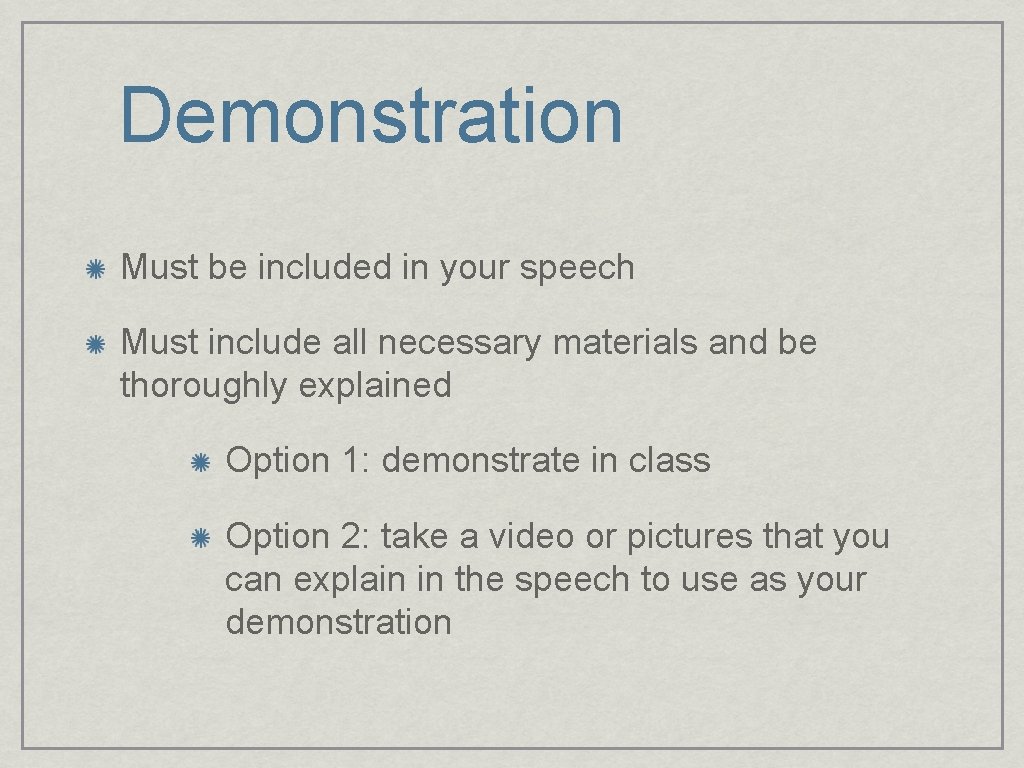 Demonstration

Must be included in your speech

Must include all necessary materials and be thoroughly explained

Option 1: demonstrate in class

Option 2: take a video or pictures that you can explain in the speech to use as your demonstration